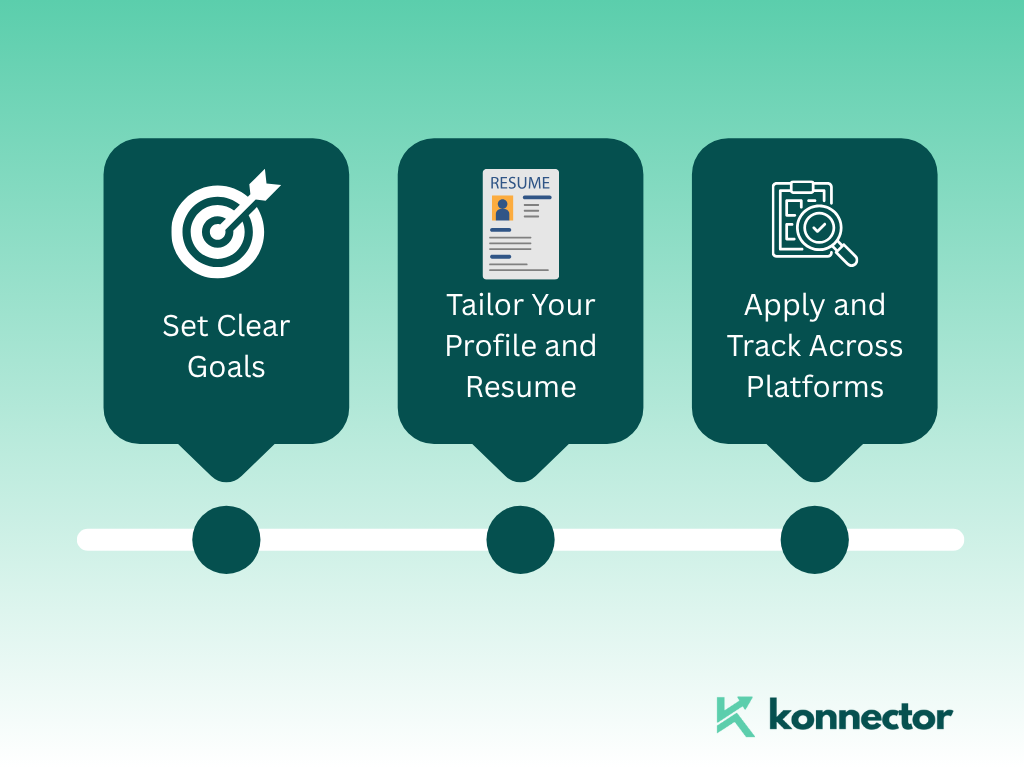 Set Clear Goals

RESUME

Tailor Your Profile and Resume

Apply and Track Across Platforms

konnector